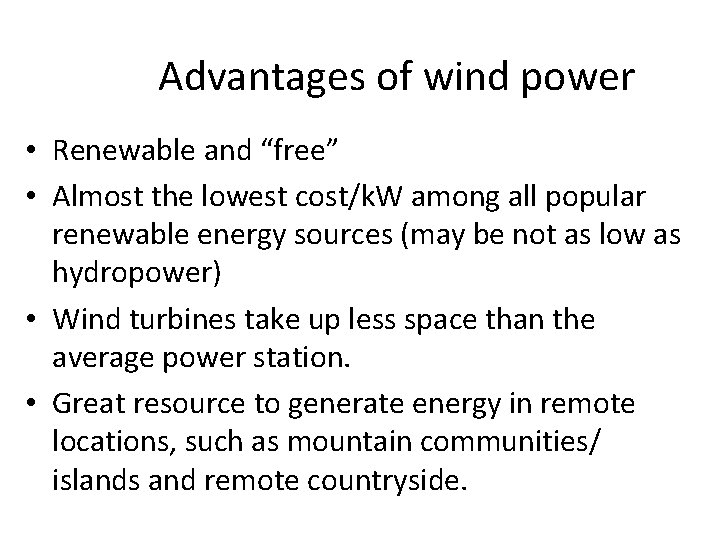 Advantages of wind power

• Renewable and “free”
• Almost the lowest cost/kW among all popular renewable energy sources (may be not as low as hydropower)
• Wind turbines take up less space than the average power station.
• Great resource to generate energy in remote locations, such as mountain communities/ islands and remote countryside.